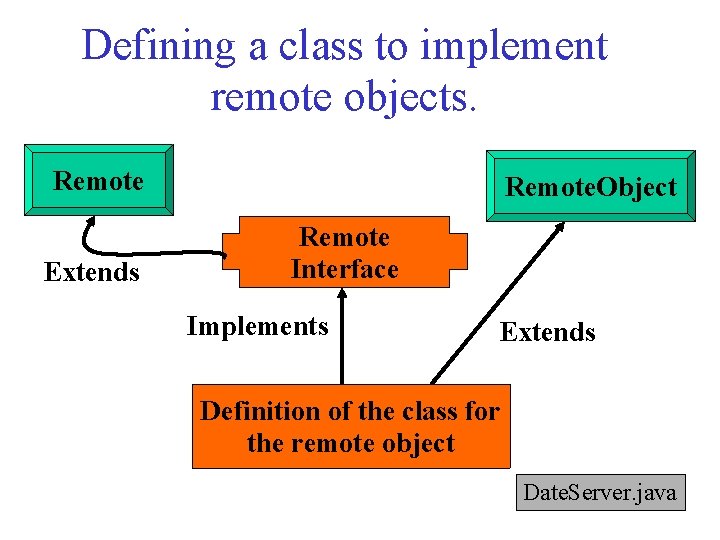 Defining a class to implement remote objects.

Remote

RemoteObject

Remote Interface

Extends

Implements

Extends

Definition of the class for the remote object

DateServer.java